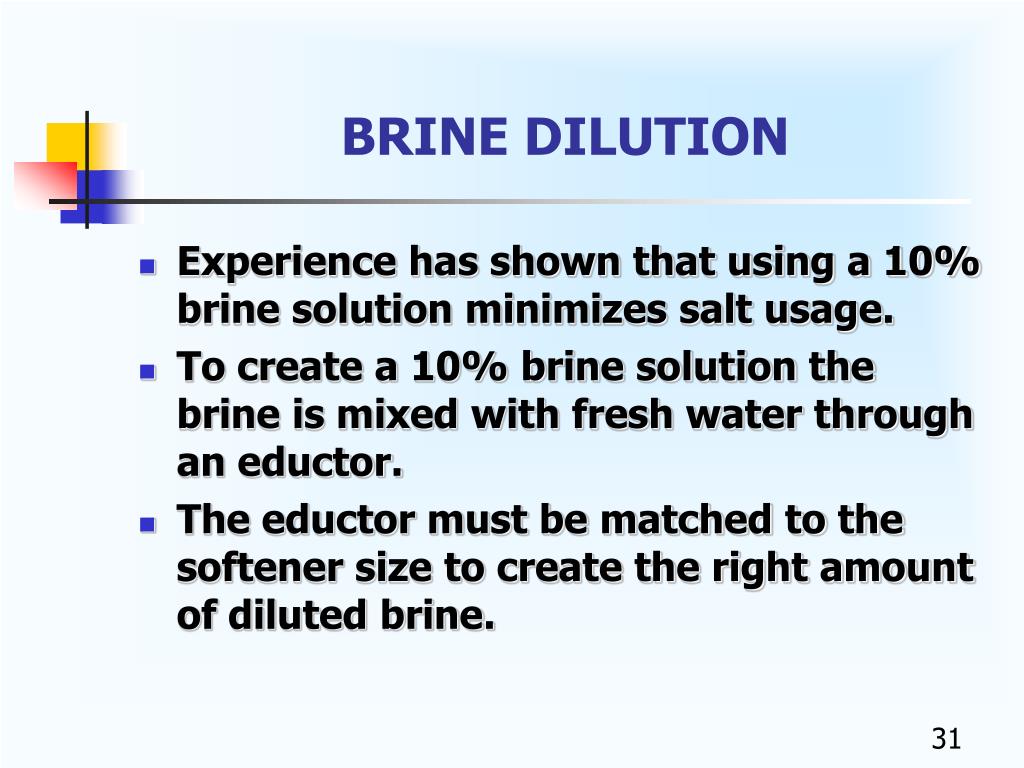 BRINE DILUTION

- Experience has shown that using a 10% brine solution minimizes salt usage.
- To create a 10% brine solution the brine is mixed with fresh water through an eductor.
- The eductor must be matched to the softener size to create the right amount of diluted brine.

31